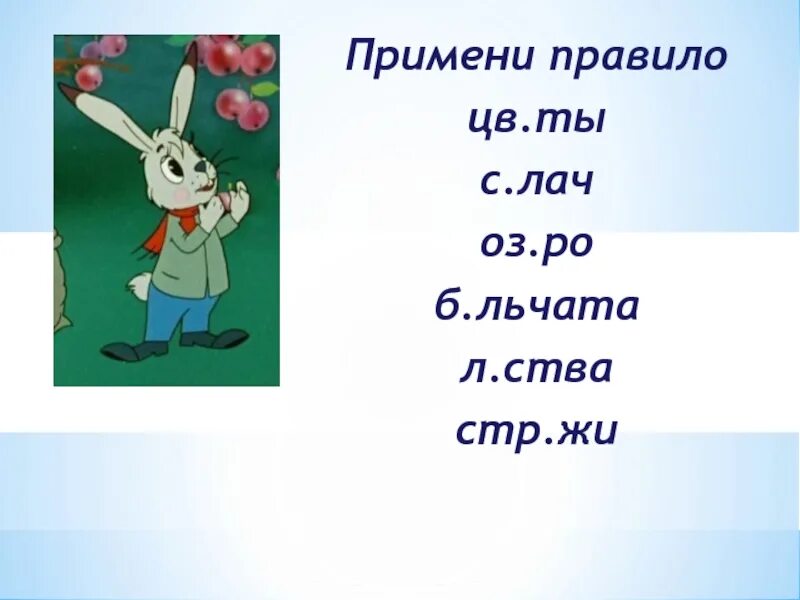 Примени правило
цв.ты
с.лач
оз.ро
б.льчата
л.ства
стр.жи